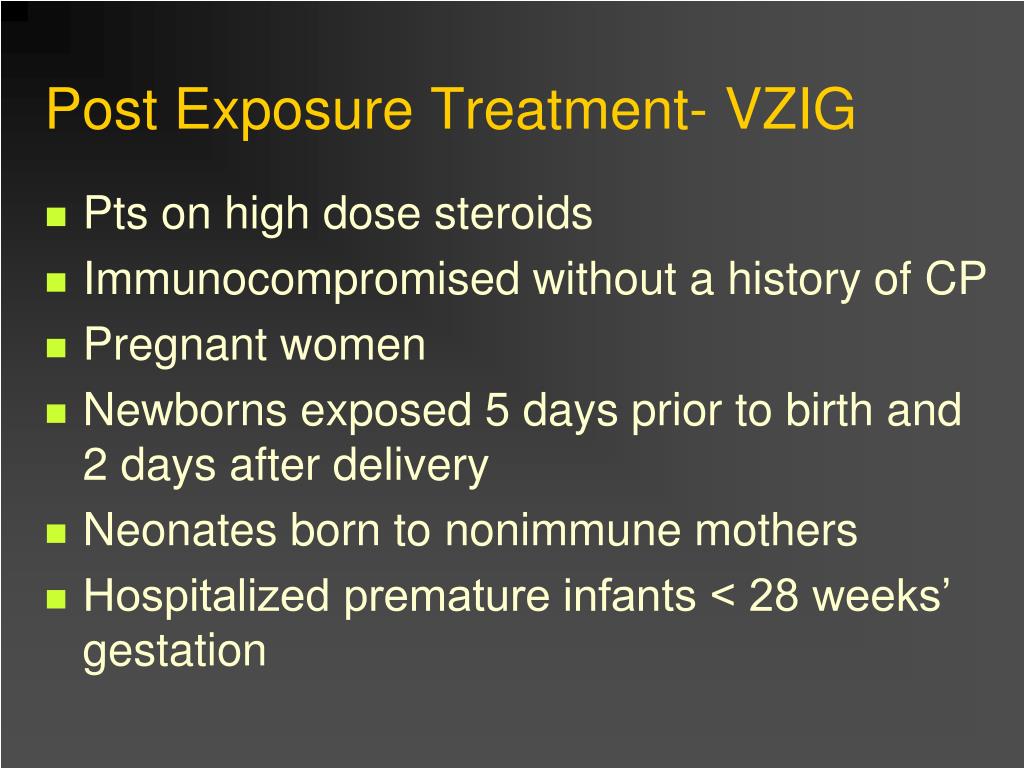 Post Exposure Treatment- VZIG

- Pts on high dose steroids
- Immunocompromised without a history of CP
- Pregnant women
- Newborns exposed 5 days prior to birth and 2 days after delivery
- Neonates born to nonimmune mothers
- Hospitalized premature infants < 28 weeks’ gestation